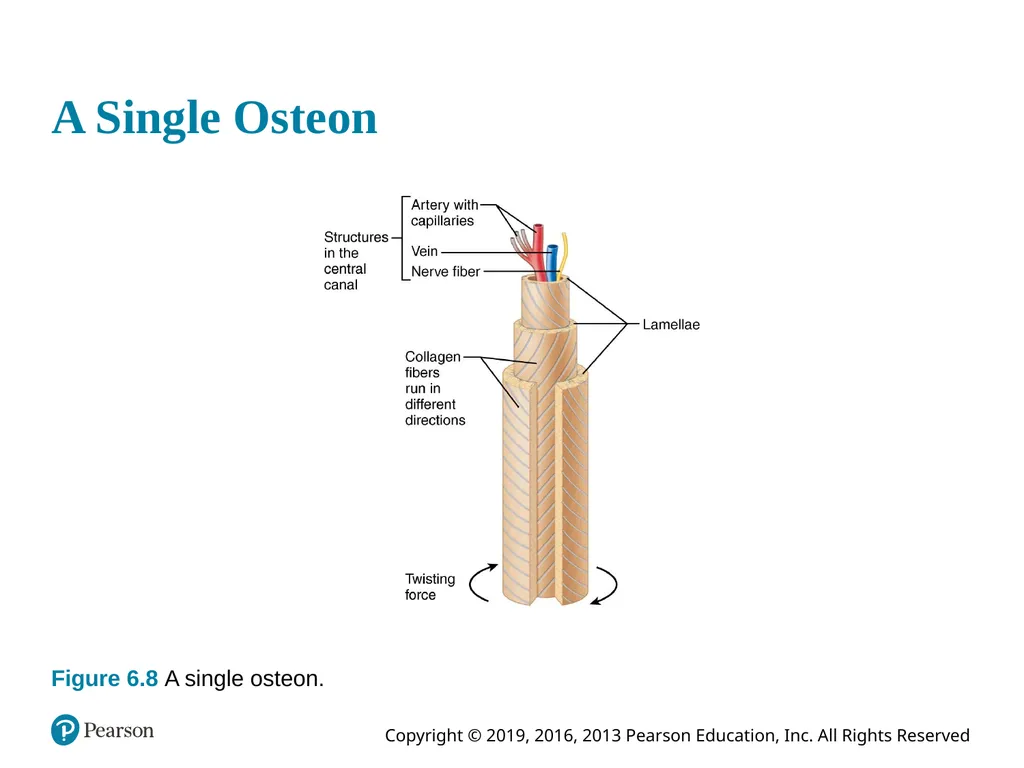 A Single Osteon

Structures in the central canal

Artery with capillaries

Vein

Nerve fiber

Lamellae

Collagen fibers run in different directions

Twisting force

Figure 6.8 A single osteon.

Pearson

Copyright © 2019, 2016, 2013 Pearson Education, Inc. All Rights Reserved